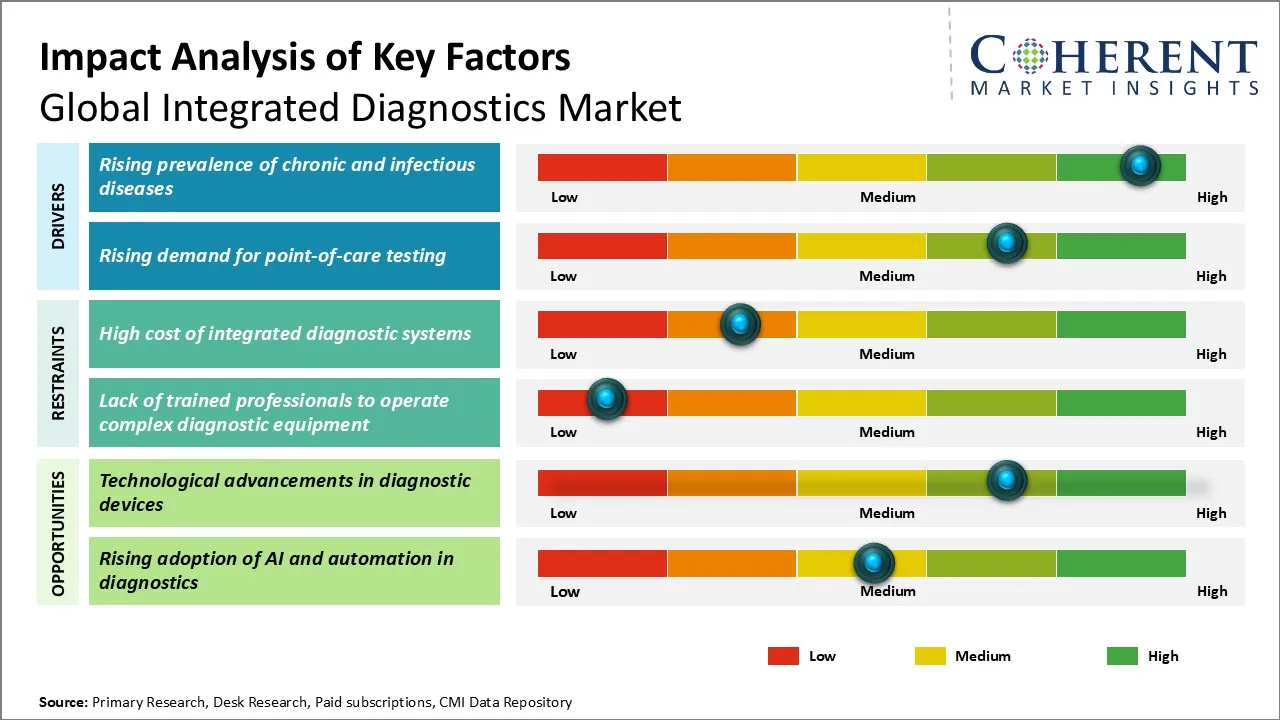 Impact Analysis of Key Factors
Global Integrated Diagnostics Market

COHERENT
MARKET INSIGHTS

DRIVERS

Rising prevalence of chronic and infectious diseases
Low Medium High

Rising demand for point-of-care testing
Low Medium High

RESTRAINTS

High cost of integrated diagnostic systems
Low Medium High

Lack of trained professionals to operate complex diagnostic equipment
Low Medium High

OPPORTUNITIES

Technological advancements in diagnostic devices
Low Medium High

Rising adoption of AI and automation in diagnostics
Low Medium High

Low Medium High

Source: Primary Research, Desk Research, Paid subscriptions, CMI Data Repository